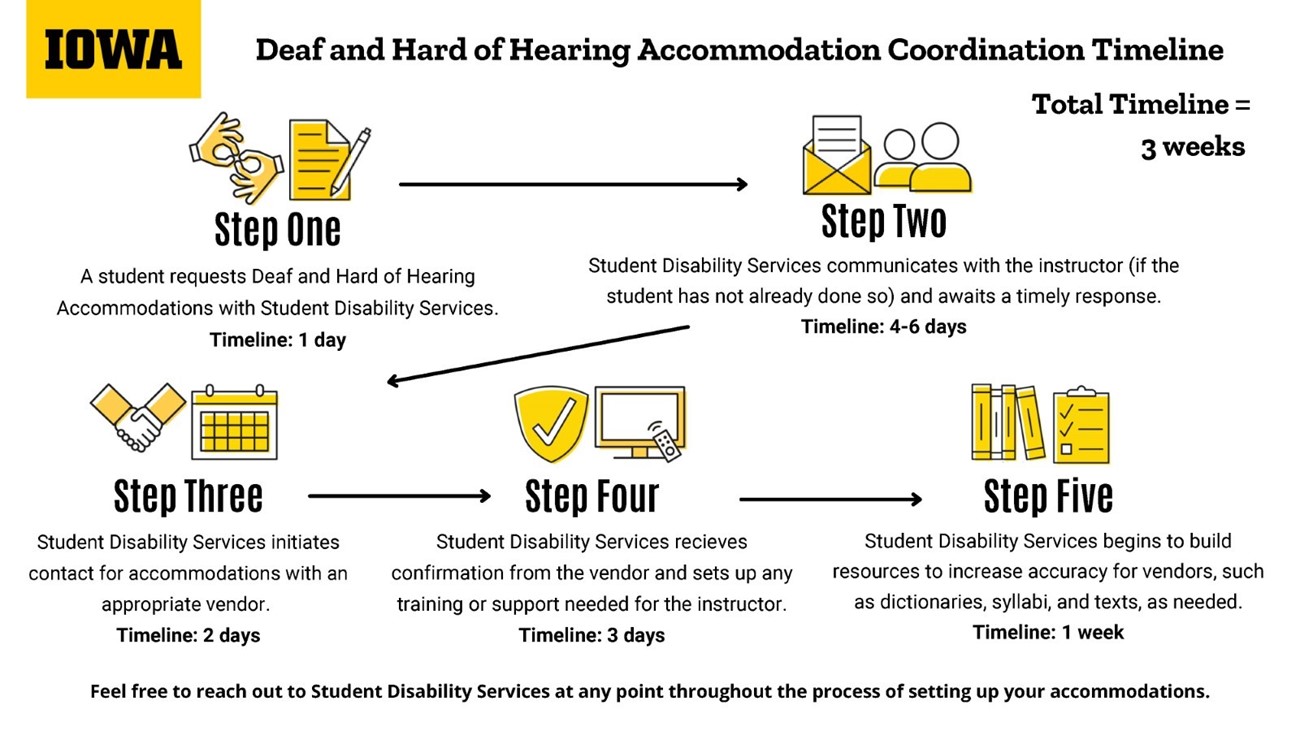 IOWA

Deaf and Hard of Hearing Accommodation Coordination Timeline

Total Timeline = 3 weeks

Step One

A student requests Deaf and Hard of Hearing Accommodations with Student Disability Services.

Timeline: 1 day

Step Two

Student Disability Services communicates with the instructor (if the student has not already done so) and awaits a timely response.

Timeline: 4-6 days

Step Three

Student Disability Services initiates contact for accommodations with an appropriate vendor.

Timeline: 2 days

Step Four

Student Disability Services recieves confirmation from the vendor and sets up any training or support needed for the instructor.

Timeline: 3 days

Step Five

Student Disability Services begins to build resources to increase accuracy for vendors, such as dictionaries, syllabi, and texts, as needed.

Timeline: 1 week

Feel free to reach out to Student Disability Services at any point throughout the process of setting up your accommodations.